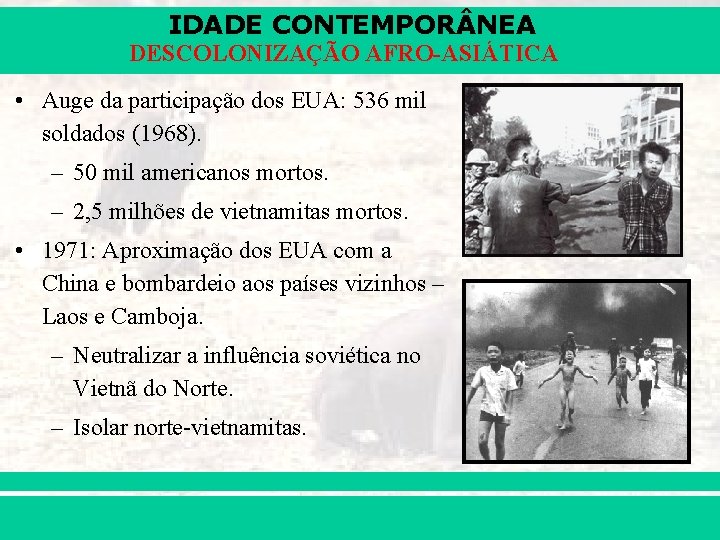 IDADE CONTEMPORÂNEA
DESCOLONIZAÇÃO AFRO-ASIÁTICA

• Auge da participação dos EUA: 536 mil soldados (1968).
– 50 mil americanos mortos.
– 2,5 milhões de vietnamitas mortos.

• 1971: Aproximação dos EUA com a China e bombardeio aos países vizinhos – Laos e Camboja.
– Neutralizar a influência soviética no Vietnã do Norte.
– Isolar norte-vietnamitas.